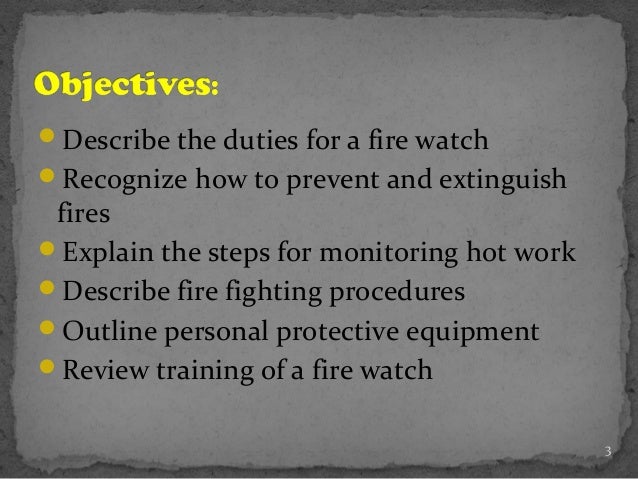 Objectives:

- Describe the duties for a fire watch
- Recognize how to prevent and extinguish fires
- Explain the steps for monitoring hot work
- Describe fire fighting procedures
- Outline personal protective equipment
- Review training of a fire watch

3